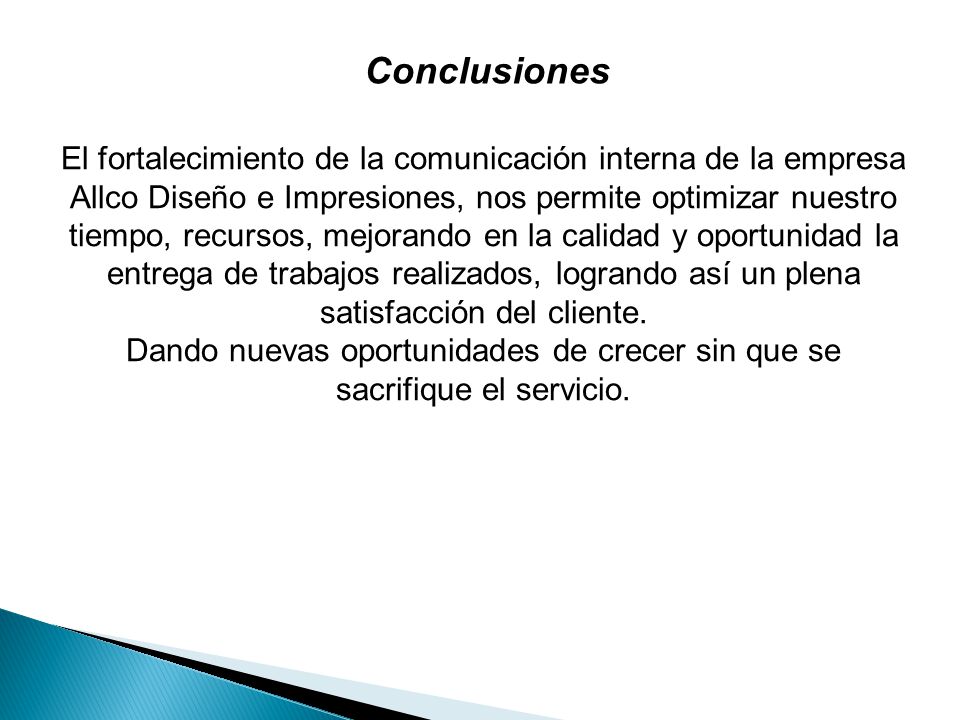 Conclusiones

El fortalecimiento de la comunicación interna de la empresa Allco Diseño e Impresiones, nos permite optimizar nuestro tiempo, recursos, mejorando en la calidad y oportunidad la entrega de trabajos realizados, logrando así un plena satisfacción del cliente.
Dando nuevas oportunidades de crecer sin que se sacrifique el servicio.